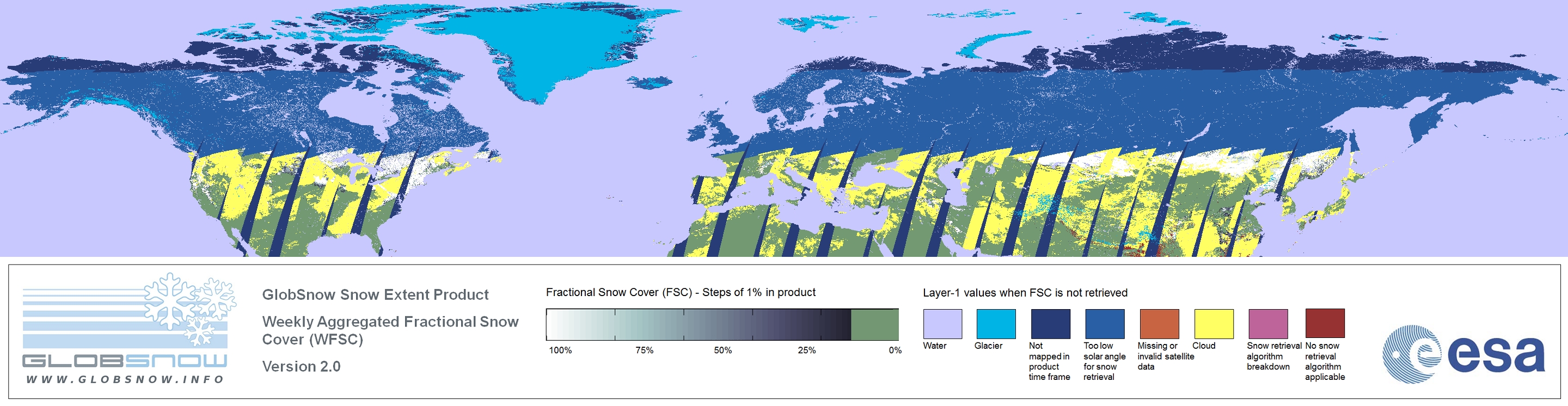 GLOBSNOW
WWW.GLOBSNOW.INFO

GlobSnow Snow Extent Product

Weekly Aggregated Fractional Snow Cover (WFSC)

Version 2.0

Fractional Snow Cover (FSC) - Steps of 1% in product

100% 75% 50% 25% 0%

Layer-1 values when FSC is not retrieved

Water

Glacier

Not mapped in product time frame

Too low solar angle for snow retrieval

Missing or invalid satellite data

Cloud

Snow retrieval algorithm breakdown

No snow retrieval algorithm applicable

esa